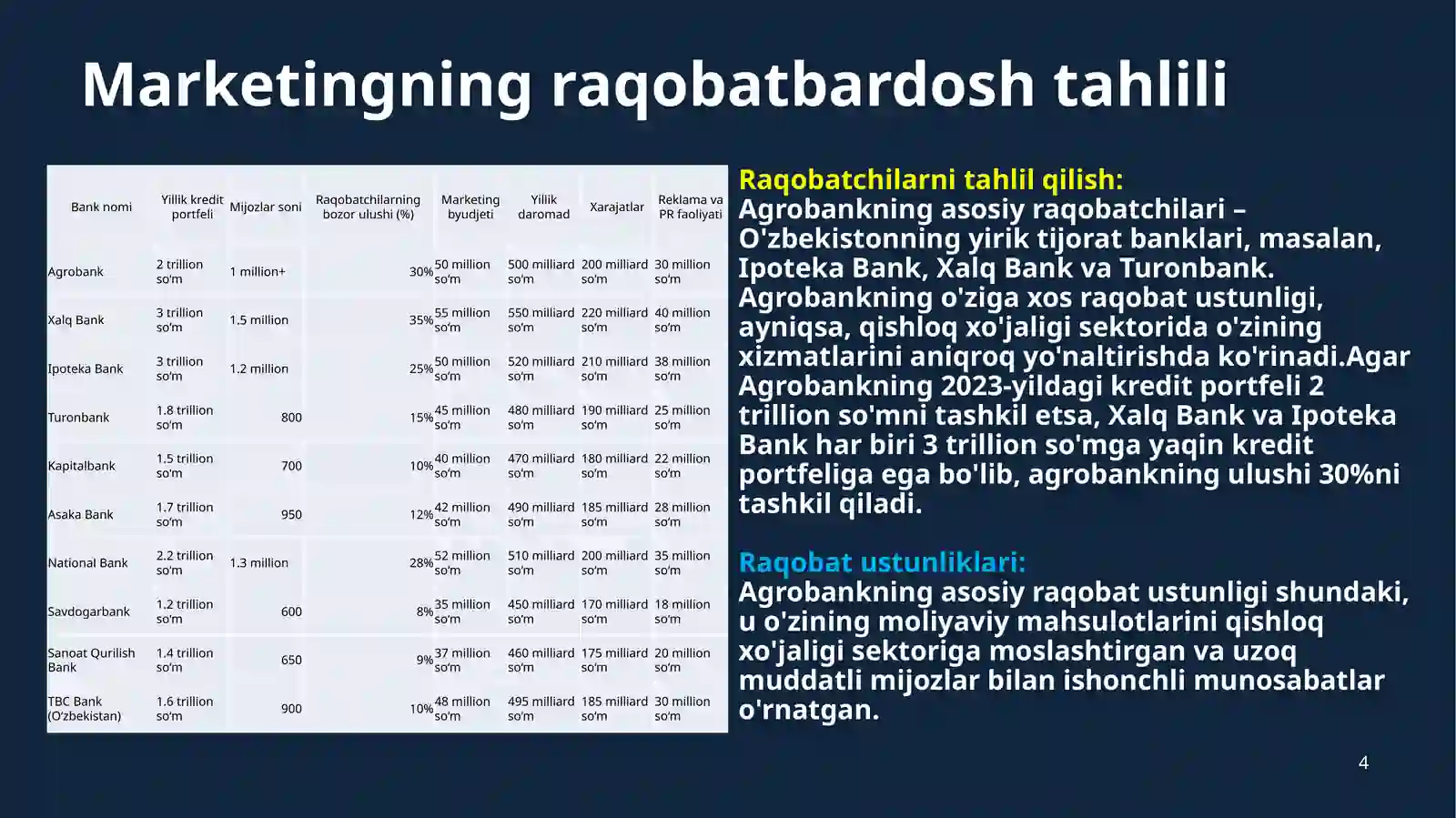 Marketingning raqobatbardosh tahlili

| Bank nomi | Yillik kredit portfeli | Mijozlar soni | Raqobatchilarning bozor ulushi (%) | Marketing byudjeti | Yillik daromad | Xarajatlar | Reklama va PR faoliyati |
|---|---|---|---|---|---|---|---|
| Agrobank | 2 trillion so'm | 1 million+ | 30% | 50 million so'm | 500 milliard so'm | 200 milliard so'm | 30 million so'm |
| Xalq Bank | 3 trillion so'm | 1.5 million | 35% | 55 million so'm | 550 milliard so'm | 220 milliard so'm | 40 million so'm |
| Ipoteka Bank | 3 trillion so'm | 1.2 million | 25% | 50 million so'm | 520 milliard so'm | 210 milliard so'm | 38 million so'm |
| Turonbank | 1.8 trillion so'm | 800 | 15% | 45 million so'm | 480 milliard so'm | 190 milliard so'm | 25 million so'm |
| Kapitalbank | 1.5 trillion so'm | 700 | 10% | 40 million so'm | 470 milliard so'm | 180 milliard so'm | 22 million so'm |
| Asaka Bank | 1.7 trillion so'm | 950 | 12% | 42 million so'm | 490 milliard so'm | 185 milliard so'm | 28 million so'm |
| National Bank | 2.2 trillion so'm | 1.3 million | 28% | 52 million so'm | 510 milliard so'm | 200 milliard so'm | 35 million so'm |
| Savdogarbank | 1.2 trillion so'm | 600 | 8% | 35 million so'm | 450 milliard so'm | 170 milliard so'm | 18 million so'm |
| Sanoat Qurilish Bank | 1.4 trillion so'm | 650 | 9% | 37 million so'm | 460 milliard so'm | 175 milliard so'm | 20 million so'm |
| TBC Bank (O'zbekistan) | 1.6 trillion so'm | 900 | 10% | 48 million so'm | 495 milliard so'm | 185 milliard so'm | 30 million so'm |

Raqobatchilarni tahlil qilish:
Agrobankning asosiy raqobatchilari – O'zbekistonning yirik tijorat banklari, masalan, Ipoteka Bank, Xalq Bank va Turonbank. Agrobankning o'ziga xos raqobat ustunligi, ayniqsa, qishloq xo'jaligi sektorida o'zining xizmatlarini aniqroq yo'naltirishda ko'rinadi.Agar Agrobankning 2023-yildagi kredit portfeli 2 trillion so'mni tashkil etsa, Xalq Bank va Ipoteka Bank har biri 3 trillion so'mga yaqin kredit portfeliga ega bo'lib, agrobankning ulushi 30%ni tashkil qiladi.

Raqobat ustunliklari:
Agrobankning asosiy raqobat ustunligi shundaki, u o'zining moliyaviy mahsulotlarini qishloq xo'jaligi sektoriga moslashtirgan va uzoq muddatli mijozlar bilan ishonchli munosabatlar o'rnatgan.

4